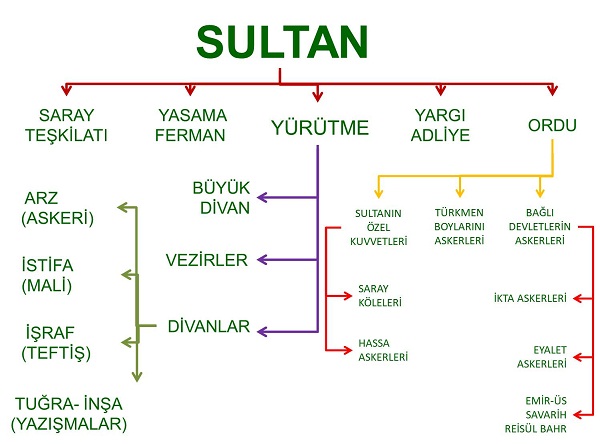 SULTAN

SARAY TEŞKİLATI

YASAMA FERMAN

YÜRÜTME

YARGI ADLİYE

ORDU

BÜYÜK DİVAN

VEZİRLER

DİVANLAR

ARZ (ASKERİ)

İSTİFA (MALİ)

İŞRAF (TEFTİŞ)

TUĞRA- İNŞA (YAZIŞMALAR)

SULTANIN ÖZEL KUVVETLERİ

TÜRKMEN BOYLARINI ASKERLERİ

BAĞLI DEVLETLERİN ASKERLERİ

SARAY KÖLELERİ

HASSA ASKERLERİ

İKTA ASKERLERİ

EYALET ASKERLERİ

EMİR-ÜS SAVARİH REİSÜL BAHR